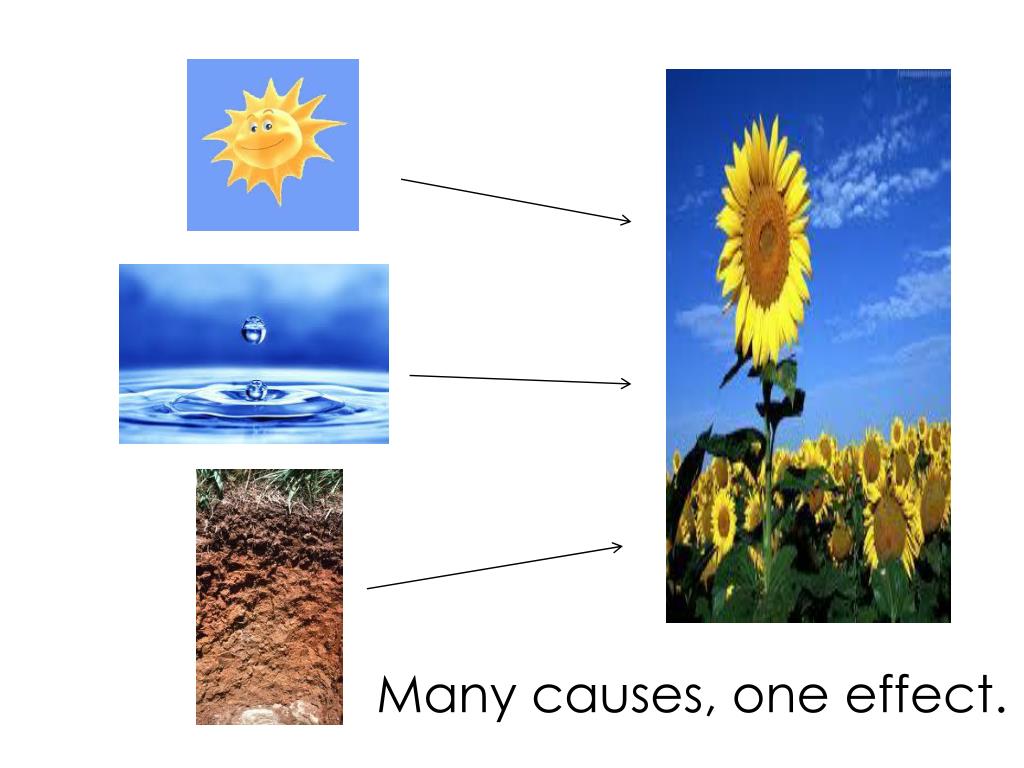 Many causes, one effect.